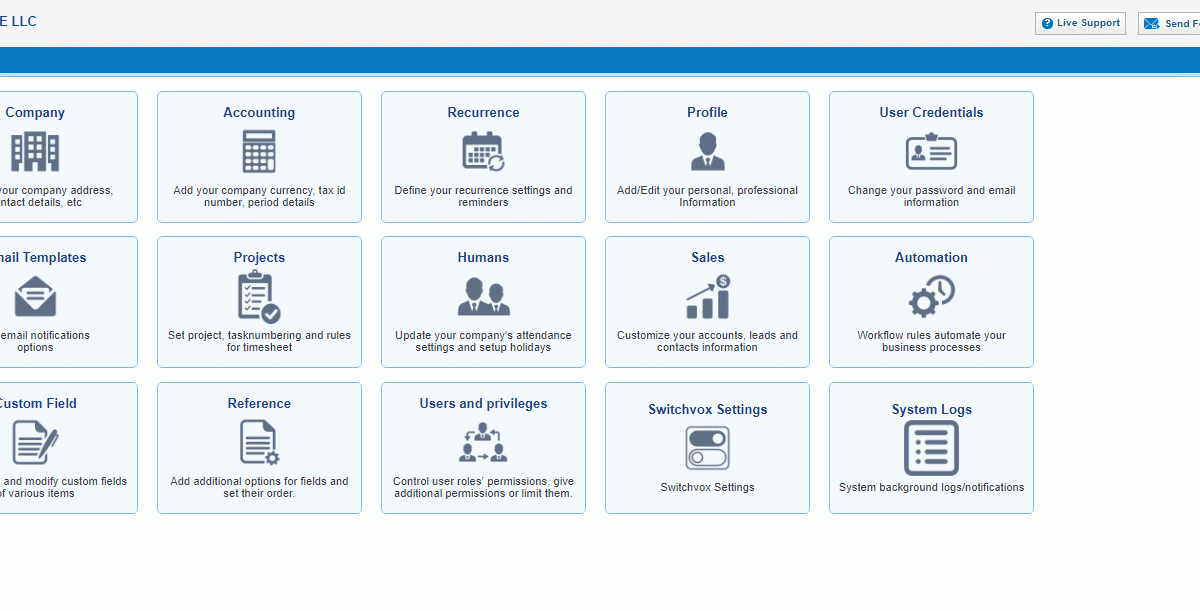 E LLC

Live Support

Send F

Company

your company address, ntact details, etc

Accounting

Add your company currency, tax id number, period details

Recurrence

Define your recurrence settings and reminders

Profile

Add/Edit your personal, professional Information

User Credentials

Change your password and email information

nail Templates

email notifications options

Projects

Set project, tasknumbering and rules for timesheet

Humans

Update your company's attendance settings and setup holidays

Sales

Customize your accounts, leads and contacts information

Automation

Workflow rules automate your business processes

Custom Field

and modify custom fields of various items

Reference

Add additional options for fields and set their order.

Users and privileges

Control user roles' permissions, give additional permissions or limit them.

Switchvox Settings

Switchvox Settings

System Logs

System background logs/notifications